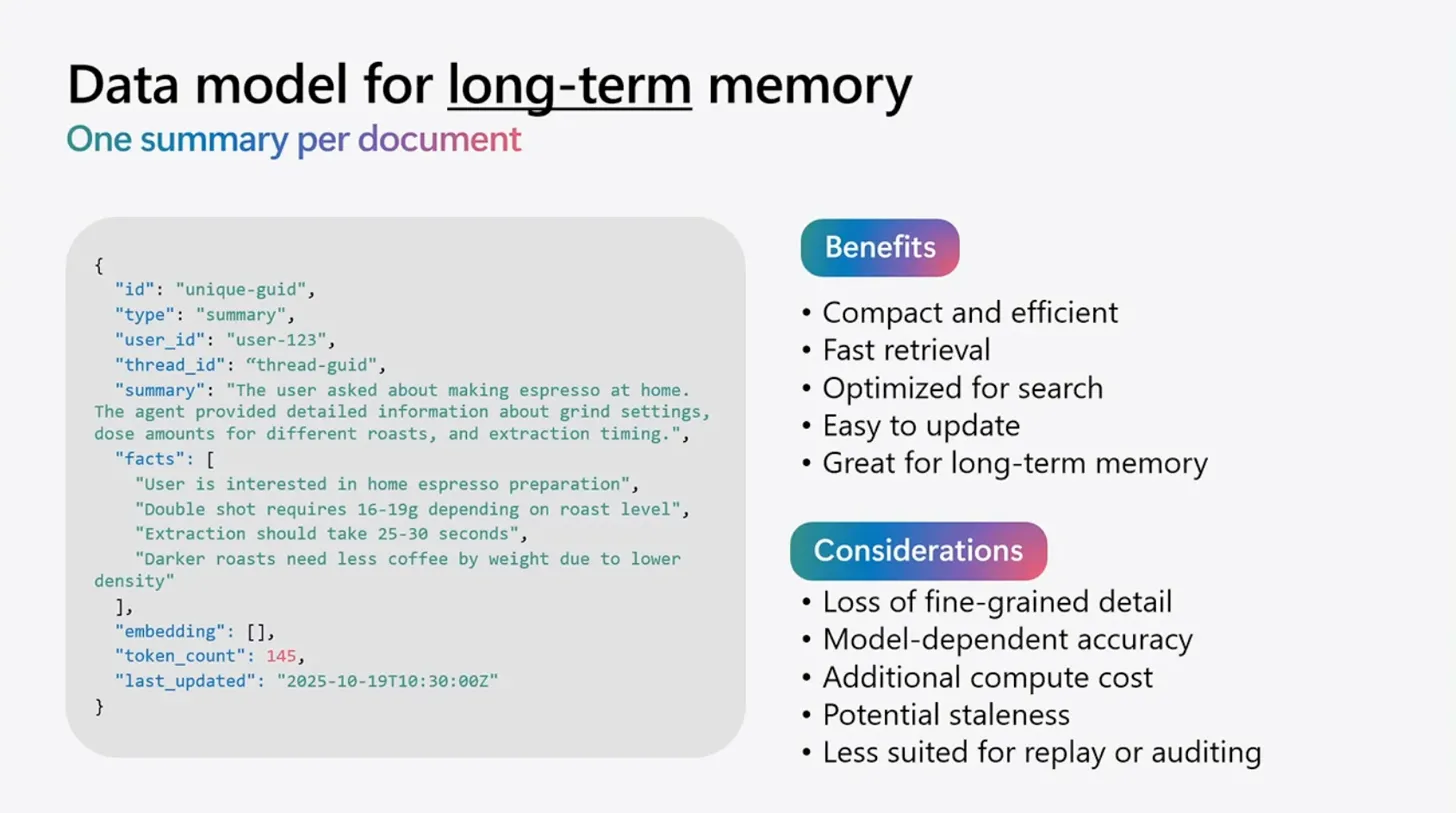 Data model for long-term memory
One summary per document

{
  "id": "unique-guid",
  "type": "summary",
  "user_id": "user-123",
  "thread_id": “thread-guid",
  "summary": "The user asked about making espresso at home. The agent provided detailed information about grind settings, dose amounts for different roasts, and extraction timing.",
  "facts": [
    "User is interested in home espresso preparation",
    "Double shot requires 16-19g depending on roast level",
    "Extraction should take 25-30 seconds",
    "Darker roasts need less coffee by weight due to lower density"
  ],
  "embedding": [],
  "token_count": 145,
  "last_updated": "2025-10-19T10:30:00Z"
}

Benefits

• Compact and efficient
• Fast retrieval
• Optimized for search
• Easy to update
• Great for long-term memory

Considerations

• Loss of fine-grained detail
• Model-dependent accuracy
• Additional compute cost
• Potential staleness
• Less suited for replay or auditing